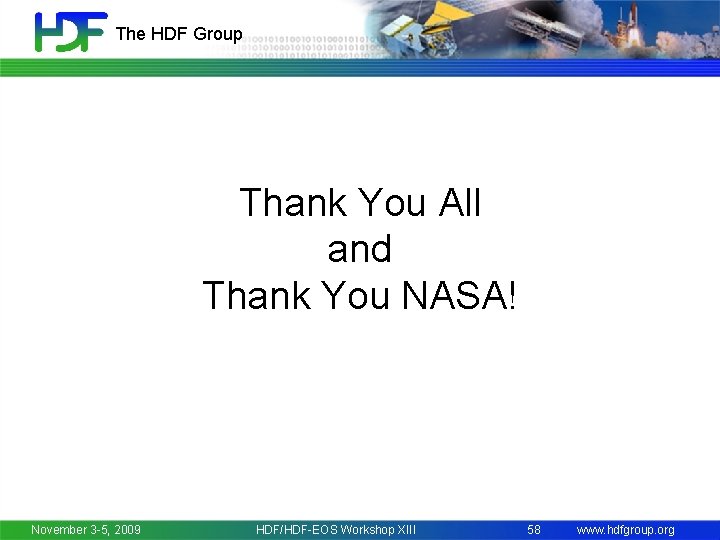 HDF The HDF Group

Thank You All
and
Thank You NASA!

November 3-5, 2009 HDF/HDF-EOS Workshop XIII 58 www.hdfgroup.org